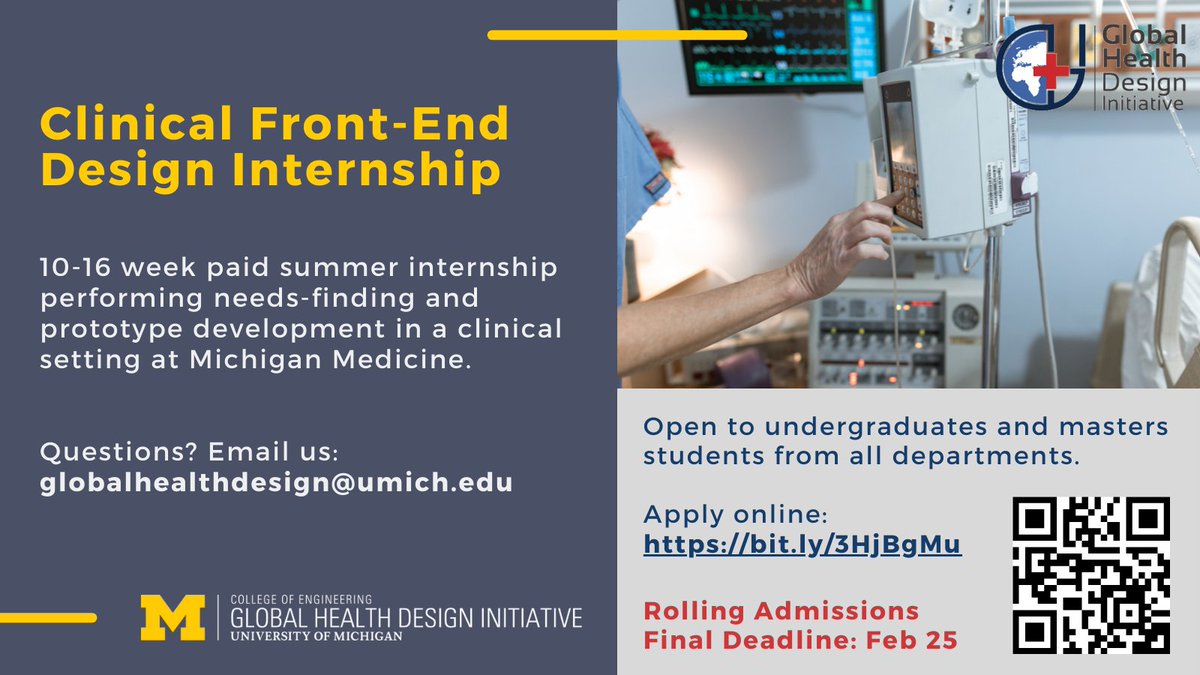 Clinical Front-End Design Internship

10-16 week paid summer internship performing needs-finding and prototype development in a clinical setting at Michigan Medicine.

Questions? Email us:
globalhealthdesign@umich.edu

M
COLLEGE OF ENGINEERING
GLOBAL HEALTH DESIGN INITIATIVE
UNIVERSITY OF MICHIGAN

Global Health Design Initiative

Open to undergraduates and masters students from all departments.

Apply online:
https://bit.ly/3HjBgMu

Rolling Admissions
Final Deadline: Feb 25